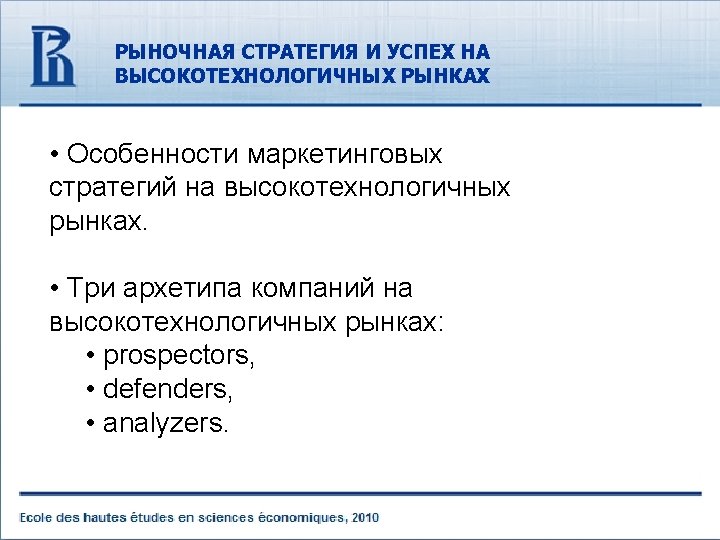 РЫНОЧНАЯ СТРАТЕГИЯ И УСПЕХ НА ВЫСОКОТЕХНОЛОГИЧНЫХ РЫНКАХ

• Особенности маркетинговых стратегий на высокотехнологичных рынках.

• Три архетипа компаний на высокотехнологичных рынках:
• prospectors,
• defenders,
• analyzers.

Ecole des hautes études en sciences économiques, 2010